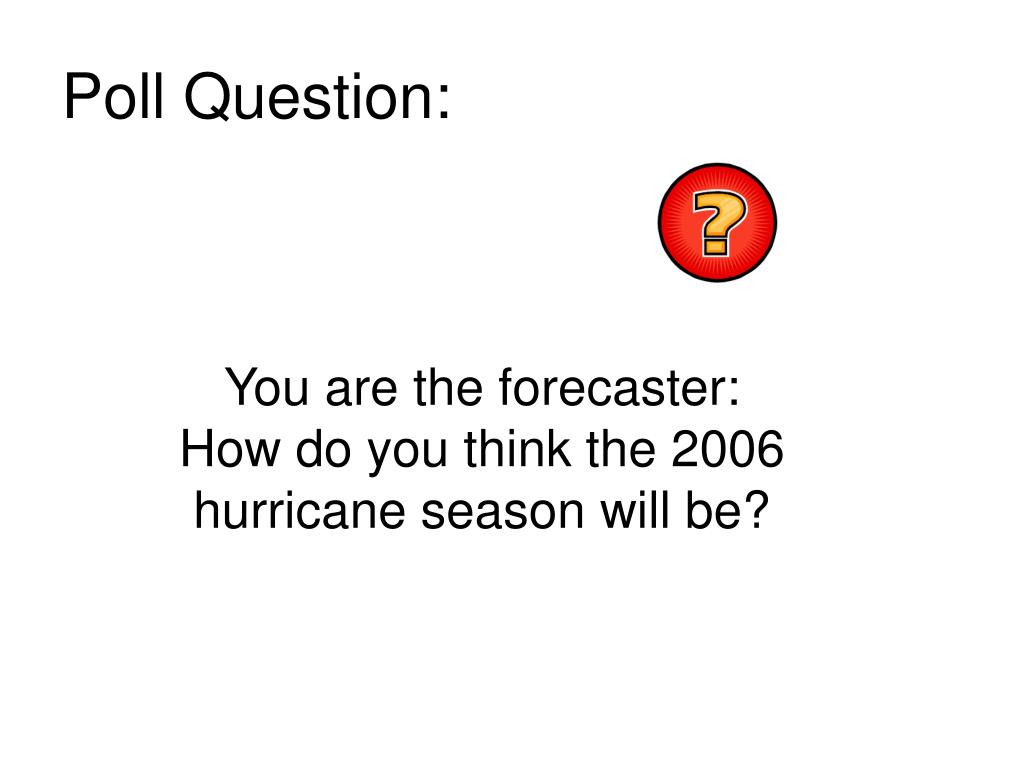 Poll Question:

?

You are the forecaster:
How do you think the 2006 hurricane season will be?